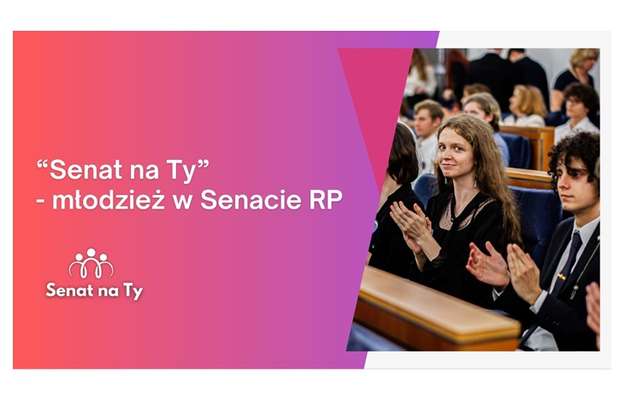 “Senat na Ty”
- młodzież w Senacie RP

Senat na Ty